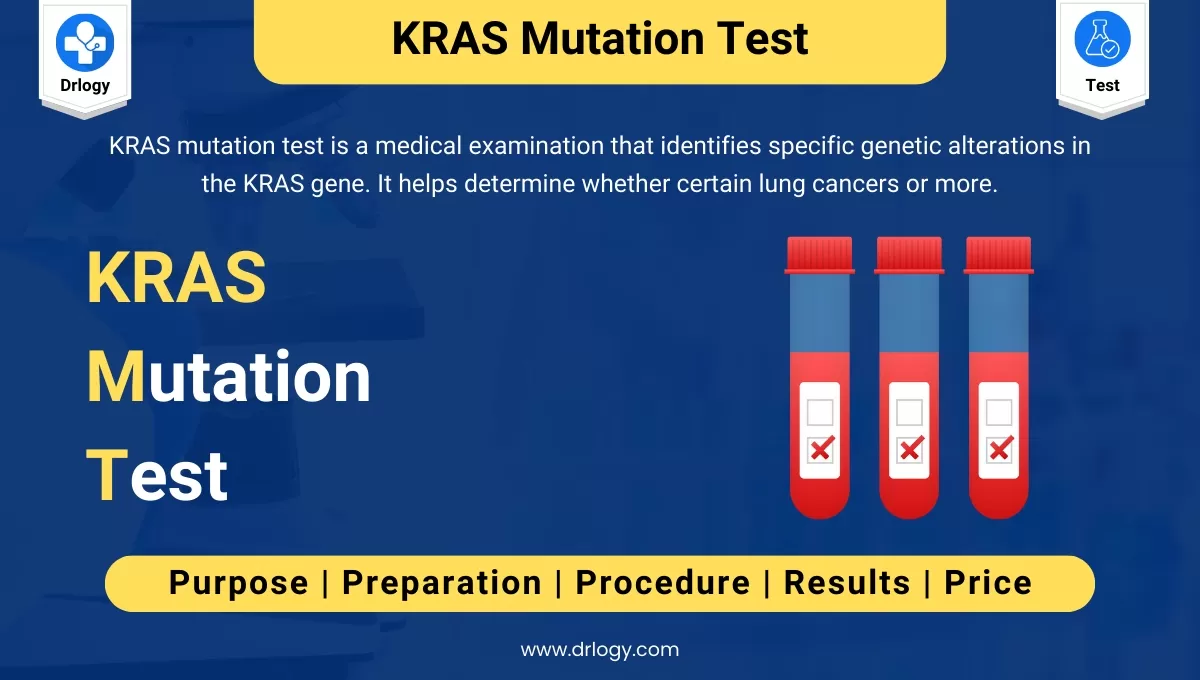 Drlogy

KRAS Mutation Test

Test

KRAS mutation test is a medical examination that identifies specific genetic alterations in the KRAS gene. It helps determine whether certain lung cancers or more.

KRAS
Mutation
Test

Purpose | Preparation | Procedure | Results | Price

www.drlogy.com